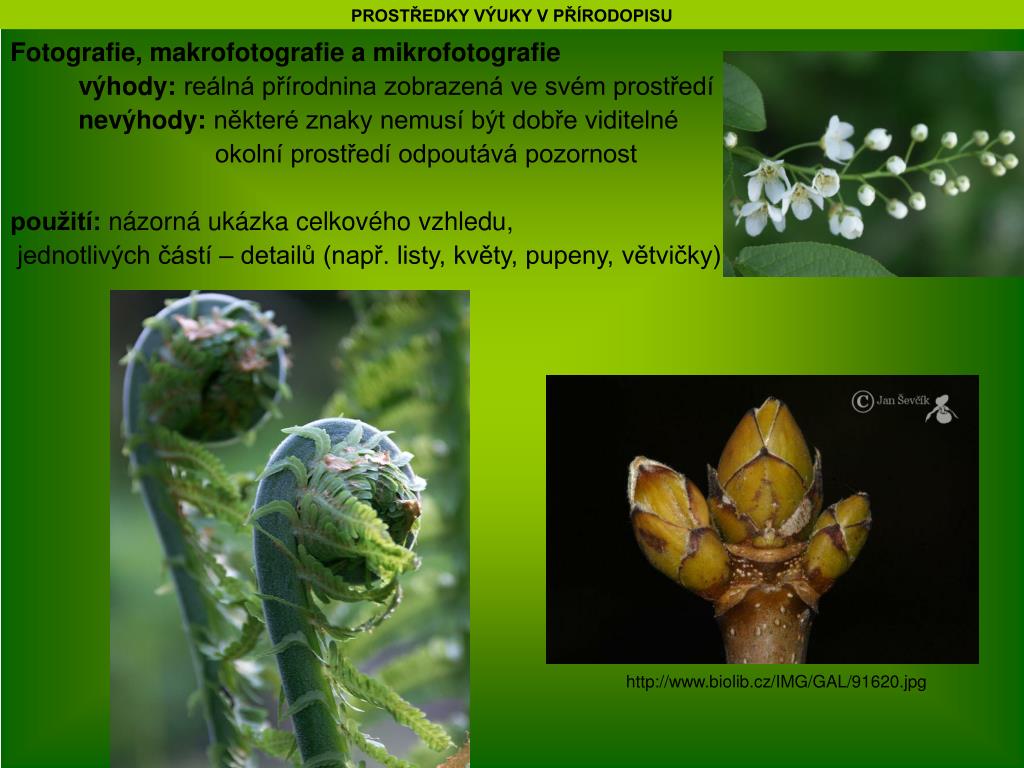 PROSTŘEDKY VÝUKY V PŘÍRODOPISU

Fotografie, makrofotografie a mikrofotografie

výhody: reálná přírodnina zobrazená ve svém prostředí

nevýhody: některé znaky nemusí být dobře viditelné

okolní prostředí odpoutává pozornost

použití: názorná ukázka celkového vzhledu, jednotlivých částí – detailů (např. listy, květy, pupeny, větvičky)

© Jan Ševčík

http://www.biolib.cz/IMG/GAL/91620.jpg